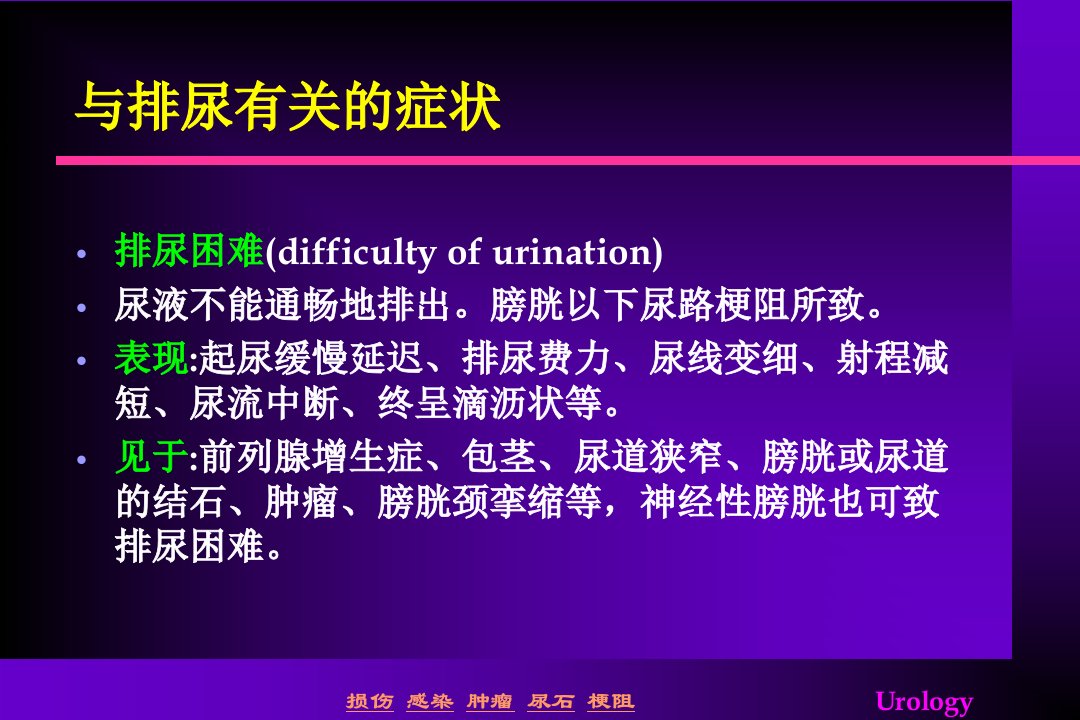 与排尿有关的症状

• 排尿困难(difficulty of urination)
• 尿液不能通畅地排出。膀胱以下尿路梗阻所致。
• 表现:起尿缓慢延迟、排尿费力、尿线变细、射程减短、尿流中断、终呈滴沥状等。
• 见于:前列腺增生症、包茎、尿道狭窄、膀胱或尿道的结石、肿瘤、膀胱颈挛缩等，神经性膀胱也可致排尿困难。

损伤 感染 肿瘤 尿石 梗阻

Urology